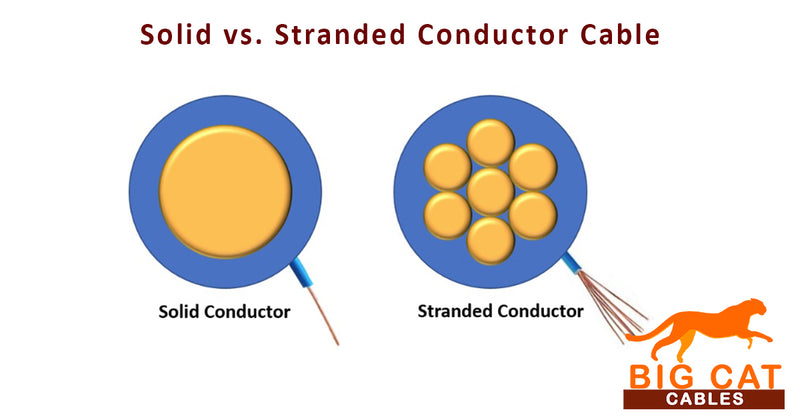 Solid vs. Stranded Conductor Cable

Solid Conductor

Stranded Conductor

BIG CAT
CABLES